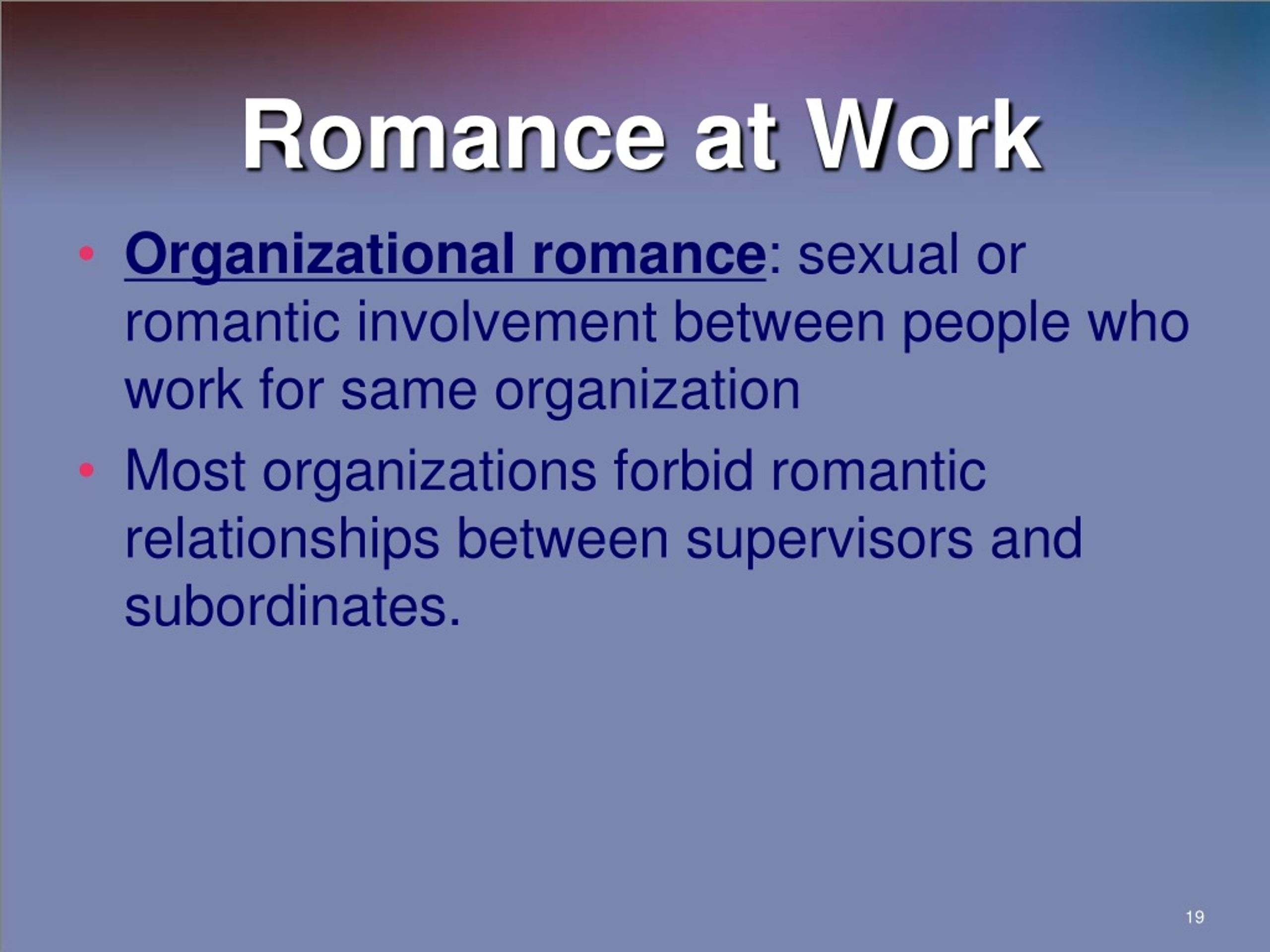 Romance at Work

• Organizational romance: sexual or romantic involvement between people who work for same organization

• Most organizations forbid romantic relationships between supervisors and subordinates.

19